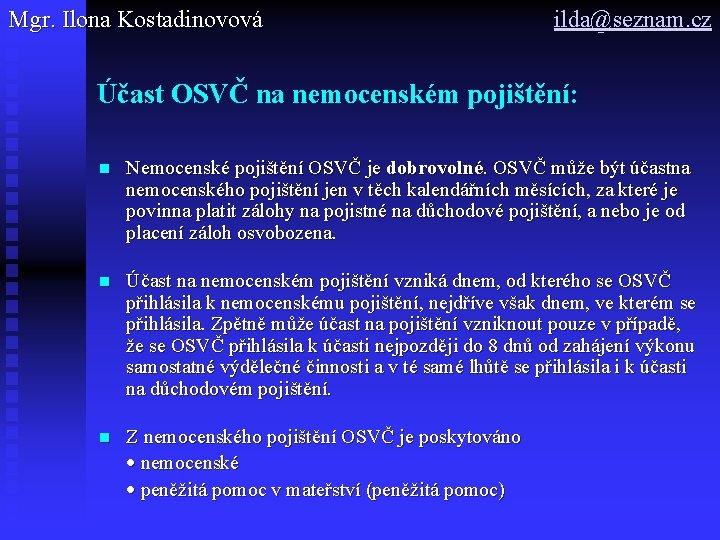 Mgr. Ilona Kostadinovová

ilda@seznam.cz

Účast OSVČ na nemocenském pojištění:

Nemocenské pojištění OSVČ je dobrovolné. OSVČ může být účastna nemocenského pojištění jen v těch kalendářních měsících, za které je povinna platit zálohy na pojistné na důchodové pojištění, a nebo je od placení záloh osvobozena.

Účast na nemocenském pojištění vzniká dnem, od kterého se OSVČ přihlásila k nemocenskému pojištění, nejdříve však dnem, ve kterém se přihlásila. Zpětně může účast na pojištění vzniknout pouze v případě, že se OSVČ přihlásila k účasti nejpozději do 8 dnů od zahájení výkonu samostatné výdělečné činnosti a v té samé lhůtě se přihlásila i k účasti na důchodovém pojištění.

Z nemocenského pojištění OSVČ je poskytováno
• nemocenské
• peněžitá pomoc v mateřství (peněžitá pomoc)